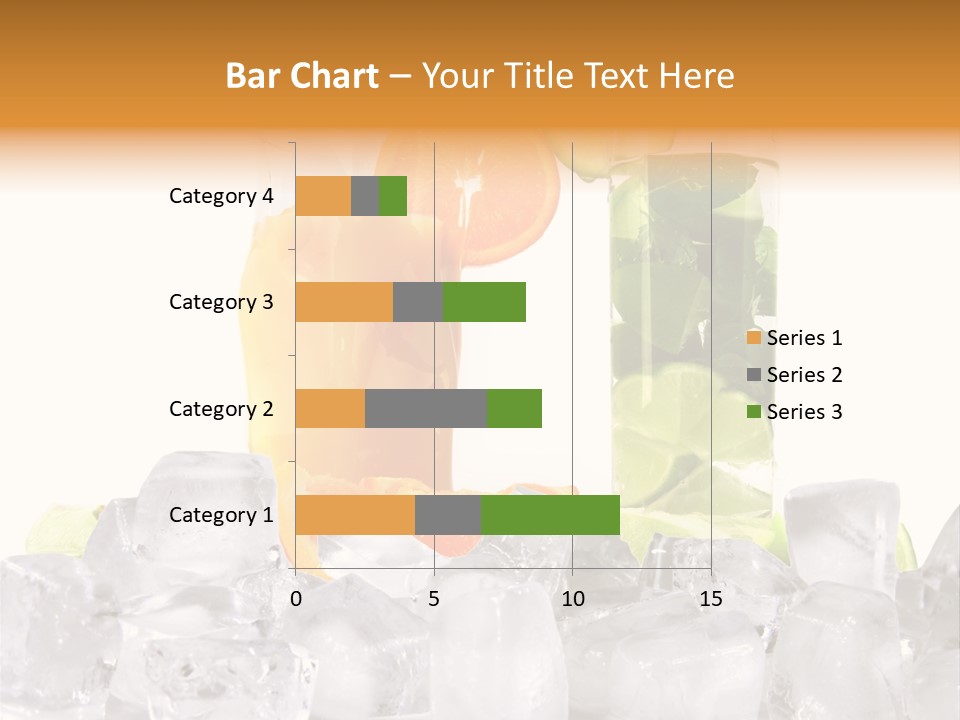 Bar Chart – Your Title Text Here

Category 4
Category 3
Category 2
Category 1

0
5
10
15

Series 1
Series 2
Series 3